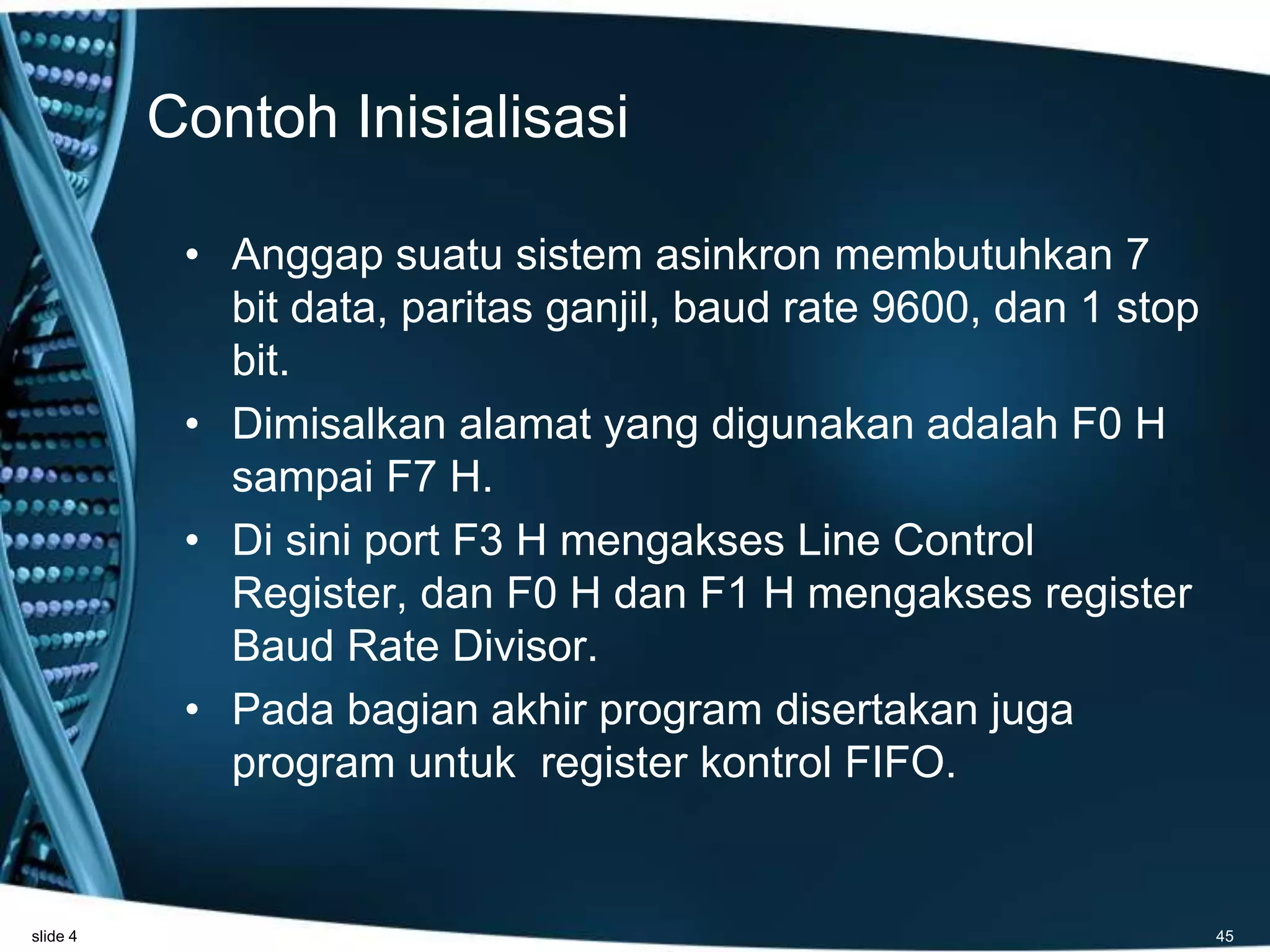 Contoh Inisialisasi

• Anggap suatu sistem asinkron membutuhkan 7 bit data, paritas ganjil, baud rate 9600, dan 1 stop bit.
• Dimisalkan alamat yang digunakan adalah F0 H sampai F7 H.
• Di sini port F3 H mengakses Line Control Register, dan F0 H dan F1 H mengakses register Baud Rate Divisor.
• Pada bagian akhir program disertakan juga program untuk register kontrol FIFO.

slide 4

45